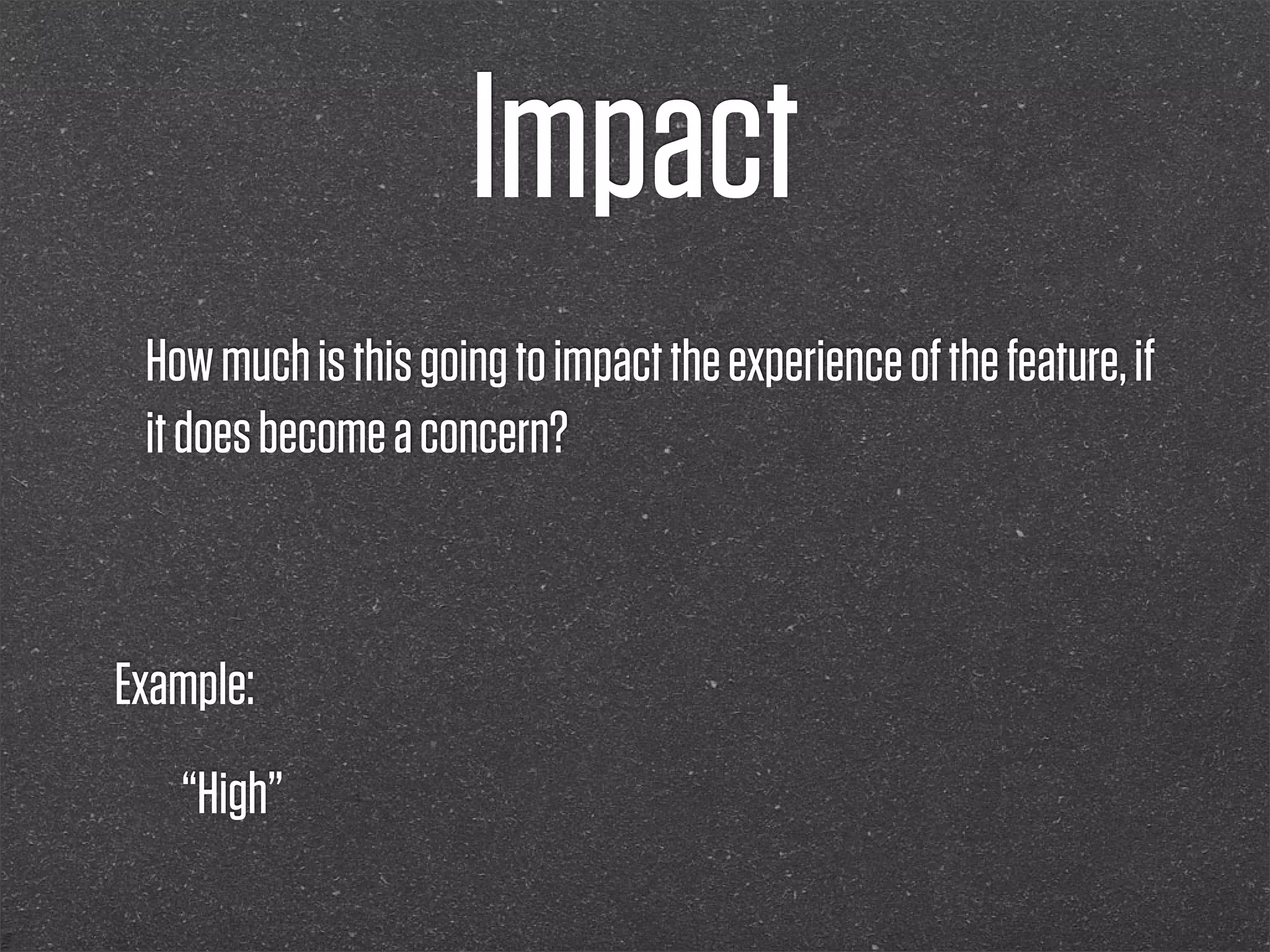 Impact

How much is this going to impact the experience of the feature, if it does become a concern?

Example:

“High”